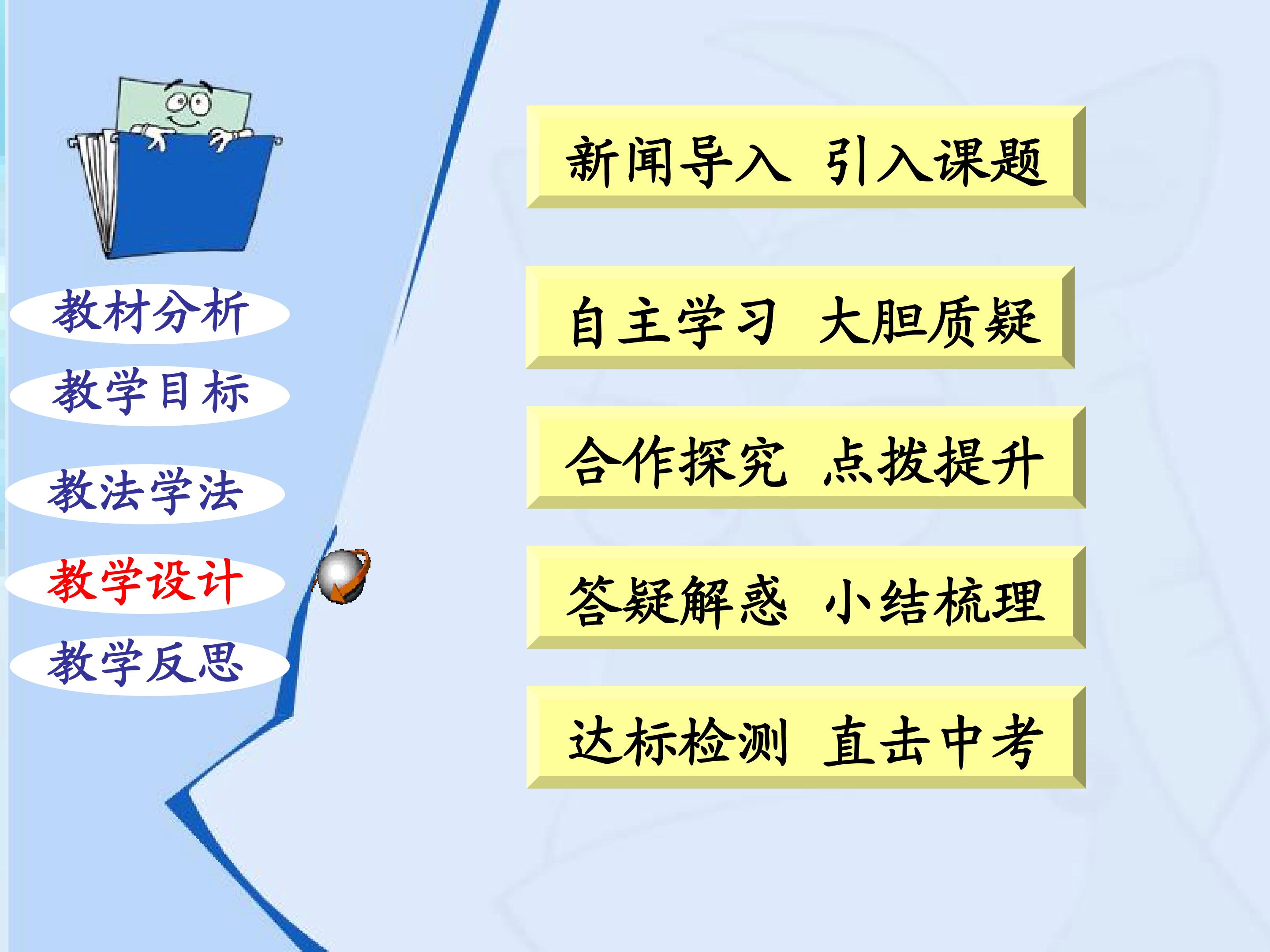 教材分析

教学目标

教法学法

教学设计

教学反思

新闻导入 引入课题

自主学习 大胆质疑

合作探究 点拨提升

答疑解惑 小结梳理

达标检测 直击中考